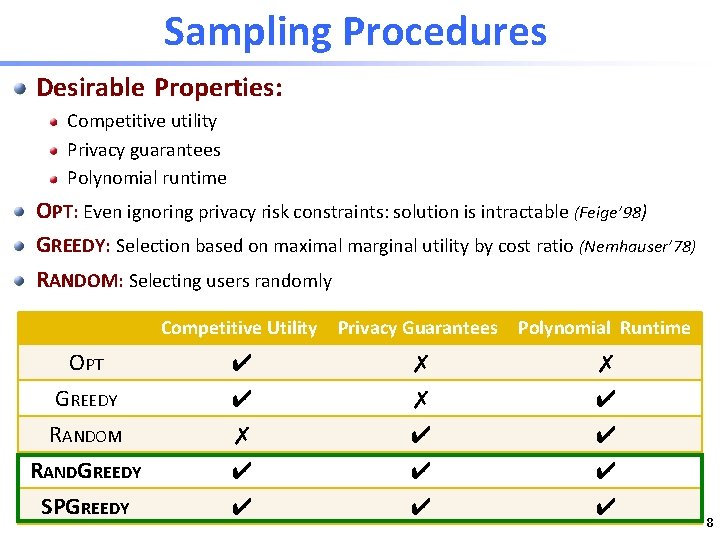 Sampling Procedures

Desirable Properties:

Competitive utility

Privacy guarantees

Polynomial runtime

OPT: Even ignoring privacy risk constraints: solution is intractable (Feige'98)

GREEDY: Selection based on maximal marginal utility by cost ratio (Nemhauser'78)

RANDOM: Selecting users randomly

| | Competitive Utility | Privacy Guarantees | Polynomial Runtime |
|---|---|---|---|
| OPT | ✔ | ✗ | ✗ |
| GREEDY | ✔ | ✗ | ✔ |
| RANDOM | ✗ | ✔ | ✔ |
| RANDGREEDY | ✔ | ✔ | ✔ |
| SPGREEDY | ✔ | ✔ | ✔ |

8